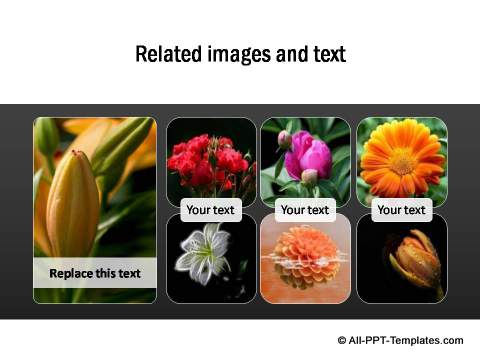 Related images and text

Replace this text

Your text

Your text

Your text

© All-PPT-Templates.com